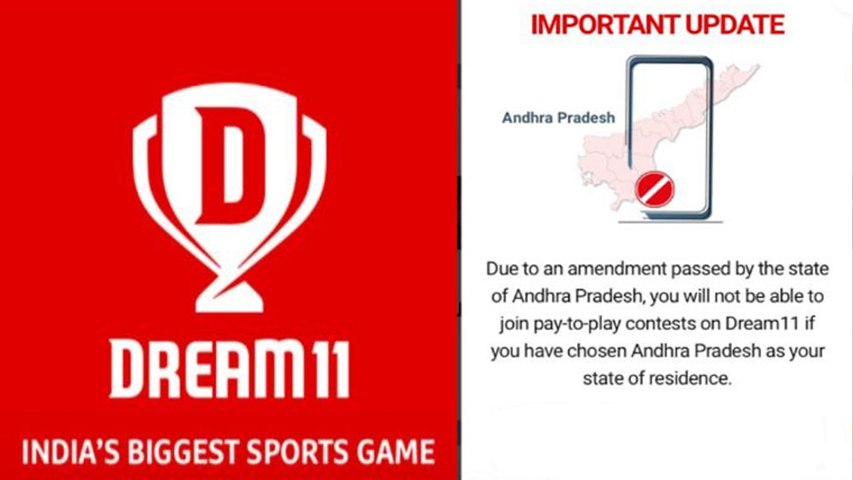 D

DREAM11

INDIA'S BIGGEST SPORTS GAME

IMPORTANT UPDATE

Andhra Pradesh

Due to an amendment passed by the state of Andhra Pradesh, you will not be able to join pay-to-play contests on Dream11 if you have chosen Andhra Pradesh as your state of residence.